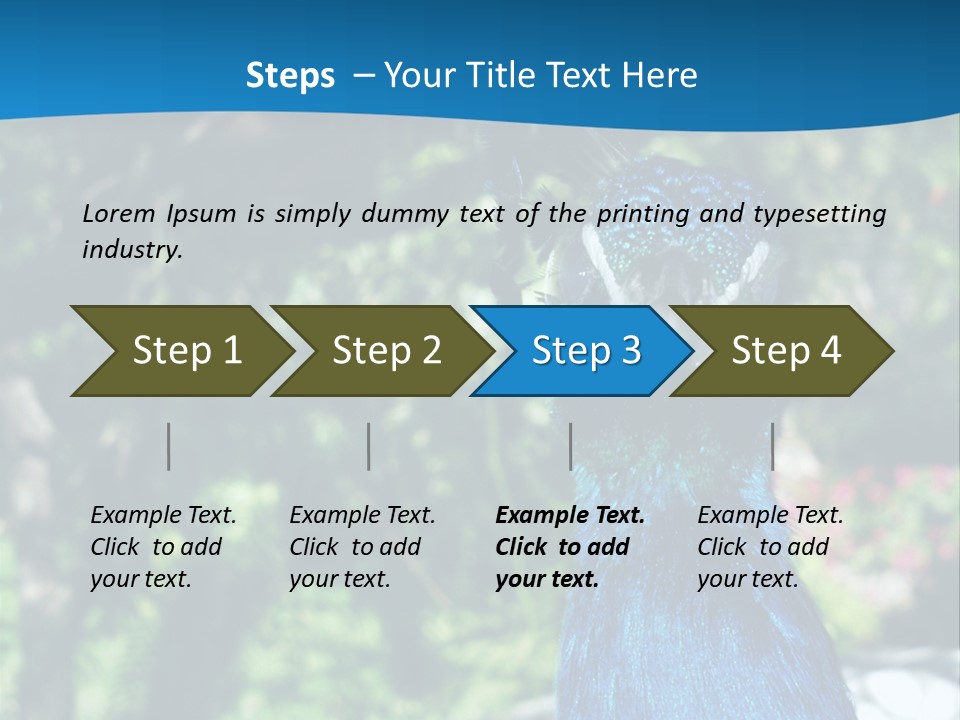 Steps – Your Title Text Here

Lorem Ipsum is simply dummy text of the printing and typesetting industry.

Step 1

Step 2

Step 3

Step 4

Example Text. Click to add your text.

Example Text. Click to add your text.

Example Text. Click to add your text.

Example Text. Click to add your text.